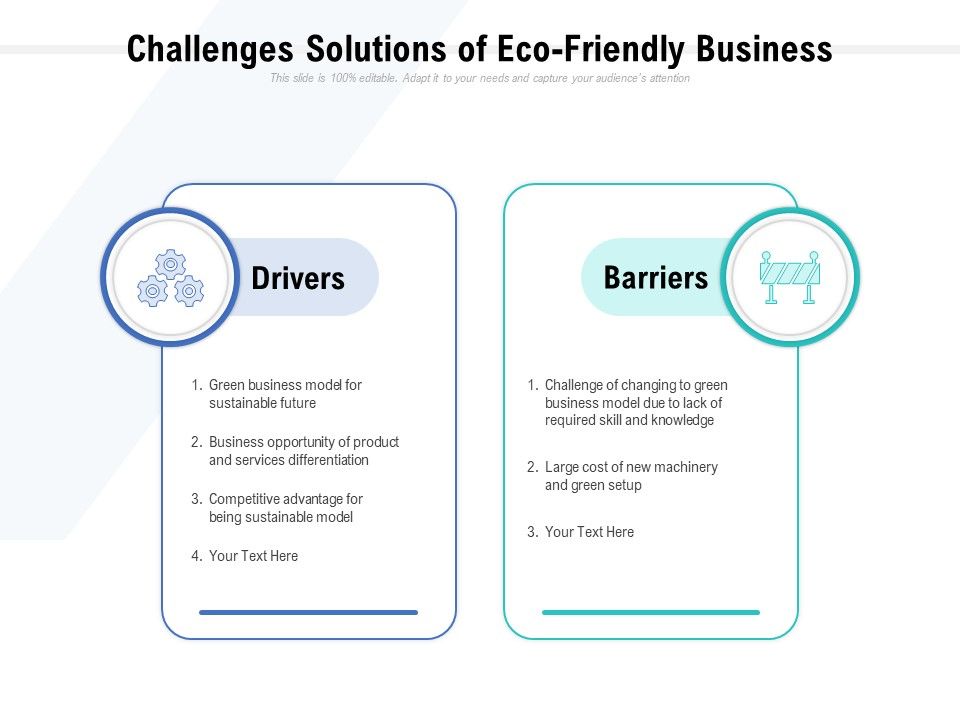 Challenges Solutions of Eco-Friendly Business
This slide is 100% editable. Adapt it to your needs and capture your audience's attention

Drivers

1. Green business model for sustainable future
2. Business opportunity of product and services differentiation
3. Competitive advantage for being sustainable model
4. Your Text Here

Barriers

1. Challenge of changing to green business model due to lack of required skill and knowledge
2. Large cost of new machinery and green setup
3. Your Text Here